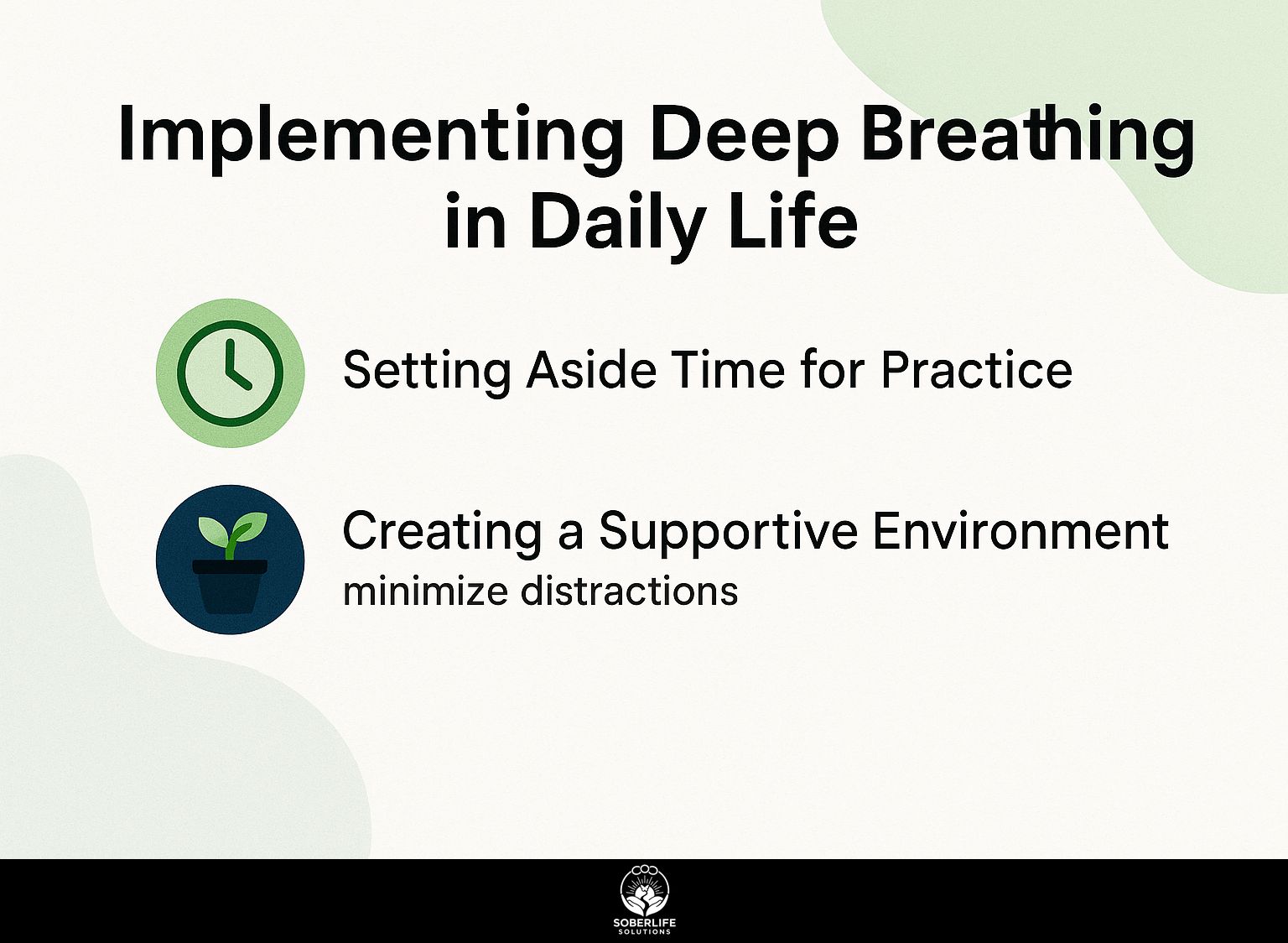 Implementing Deep Breathing in Daily Life

Setting Aside Time for Practice

Creating a Supportive Environment
minimize distractions

SOBERLIFE
SOLUTIONS